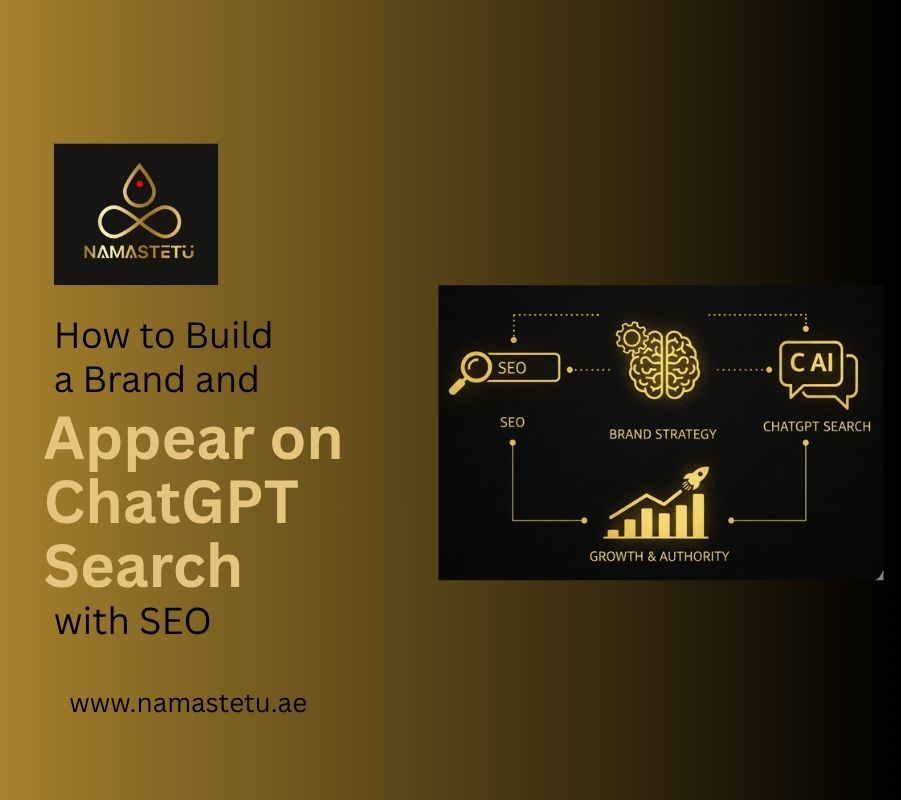 NAMASTETU

How to Build a Brand and

Appear on ChatGPT Search

with SEO

www.namastetu.ae

SEO

C AI

SEO

BRAND STRATEGY

CHATGPT SEARCH

GROWTH & AUTHORITY